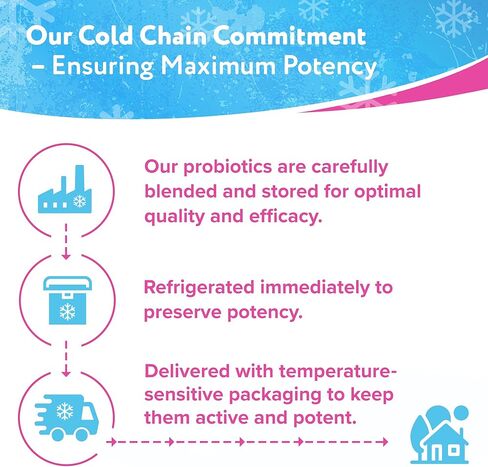 Our Cold Chain Commitment
– Ensuring Maximum Potency

Our probiotics are carefully blended and stored for optimal quality and efficacy.

Refrigerated immediately to preserve potency.

Delivered with temperature-sensitive packaging to keep them active and potent.